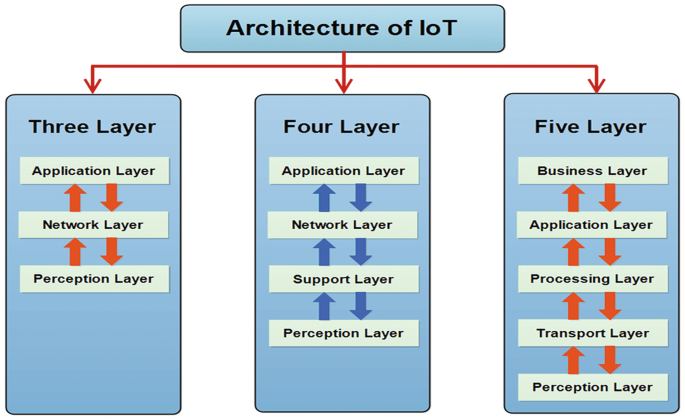 Architecture of IoT

Three Layer

Application Layer

Network Layer

Perception Layer

Four Layer

Application Layer

Network Layer

Support Layer

Perception Layer

Five Layer

Business Layer

Application Layer

Processing Layer

Transport Layer

Perception Layer